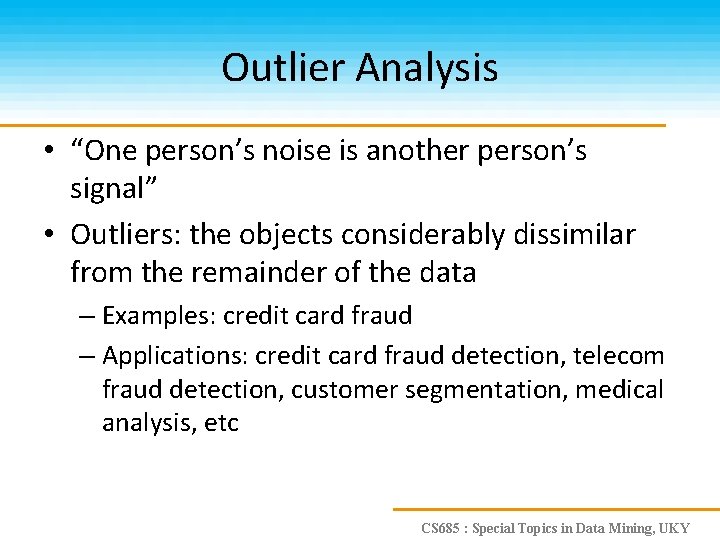 Outlier Analysis

• “One person’s noise is another person’s signal”

• Outliers: the objects considerably dissimilar from the remainder of the data

– Examples: credit card fraud

– Applications: credit card fraud detection, telecom fraud detection, customer segmentation, medical analysis, etc

CS685 : Special Topics in Data Mining, UKY